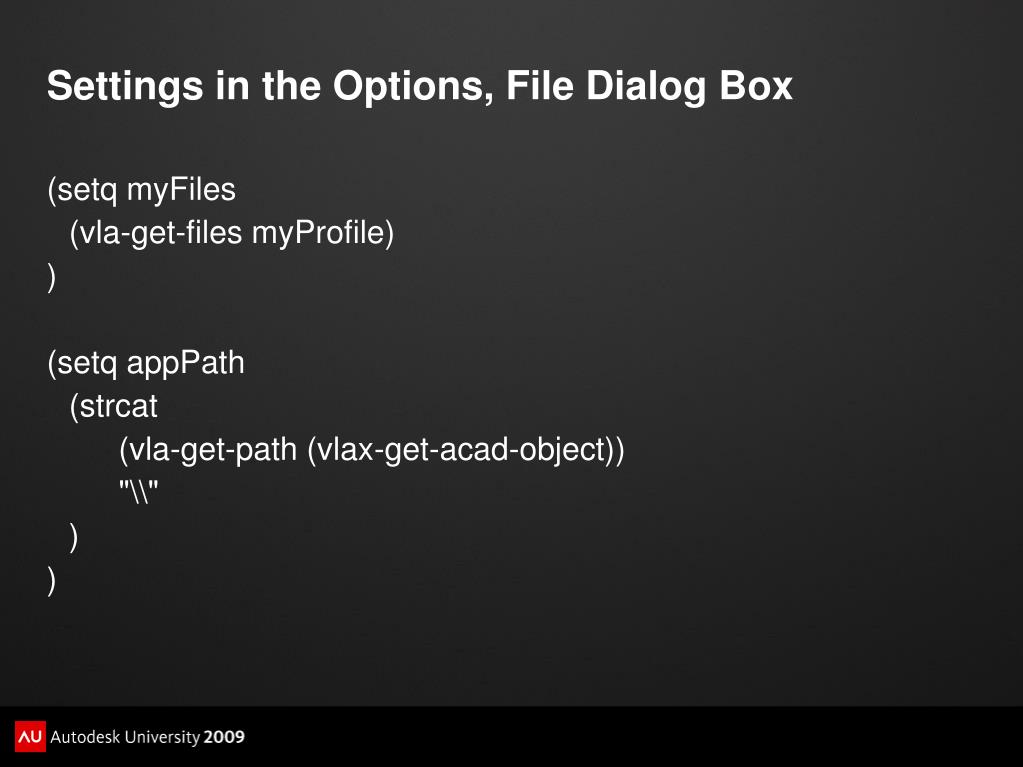 Settings in the Options, File Dialog Box

(setq myFiles
  (vla-get-files myProfile)
)

(setq appPath
  (strcat
    (vla-get-path (vlax-get-acad-object))
    "\\"
  )
)

AU Autodesk University 2009